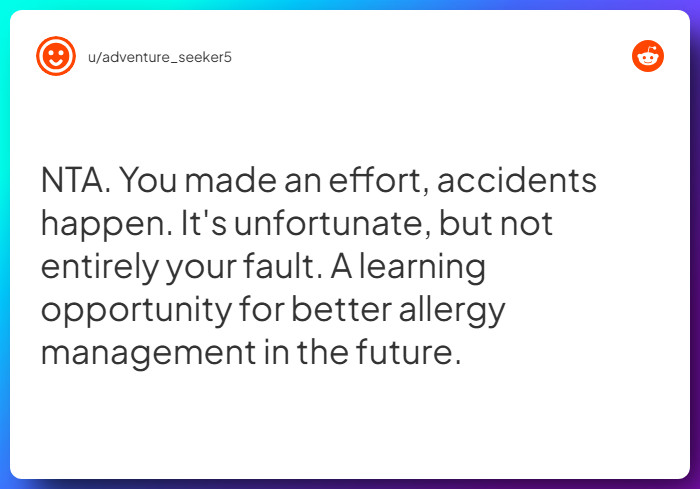 u/adventure_seeker5

NTA. You made an effort, accidents happen. It's unfortunate, but not entirely your fault. A learning opportunity for better allergy management in the future.